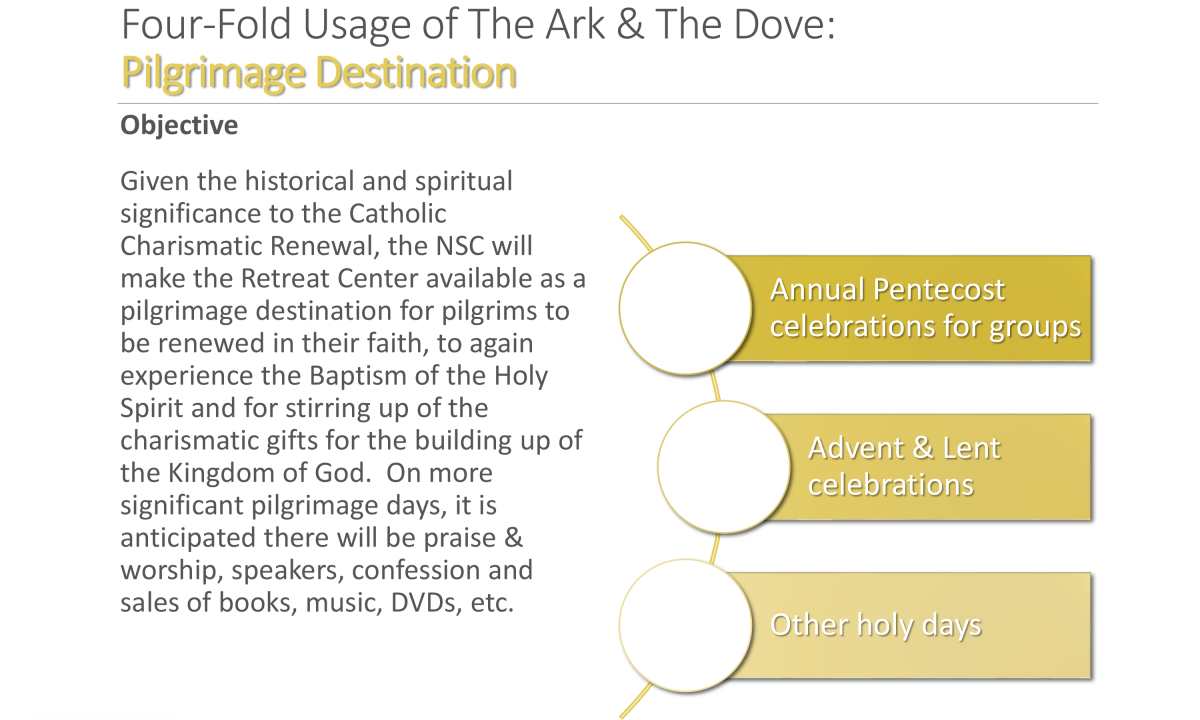 Four-Fold Usage of The Ark & The Dove:
Pilgrimage Destination

Objective

Given the historical and spiritual significance to the Catholic Charismatic Renewal, the NSC will make the Retreat Center available as a pilgrimage destination for pilgrims to be renewed in their faith, to again experience the Baptism of the Holy Spirit and for stirring up of the charismatic gifts for the building up of the Kingdom of God. On more significant pilgrimage days, it is anticipated there will be praise & worship, speakers, confession and sales of books, music, DVDs, etc.

Annual Pentecost celebrations for groups

Advent & Lent celebrations

Other holy days